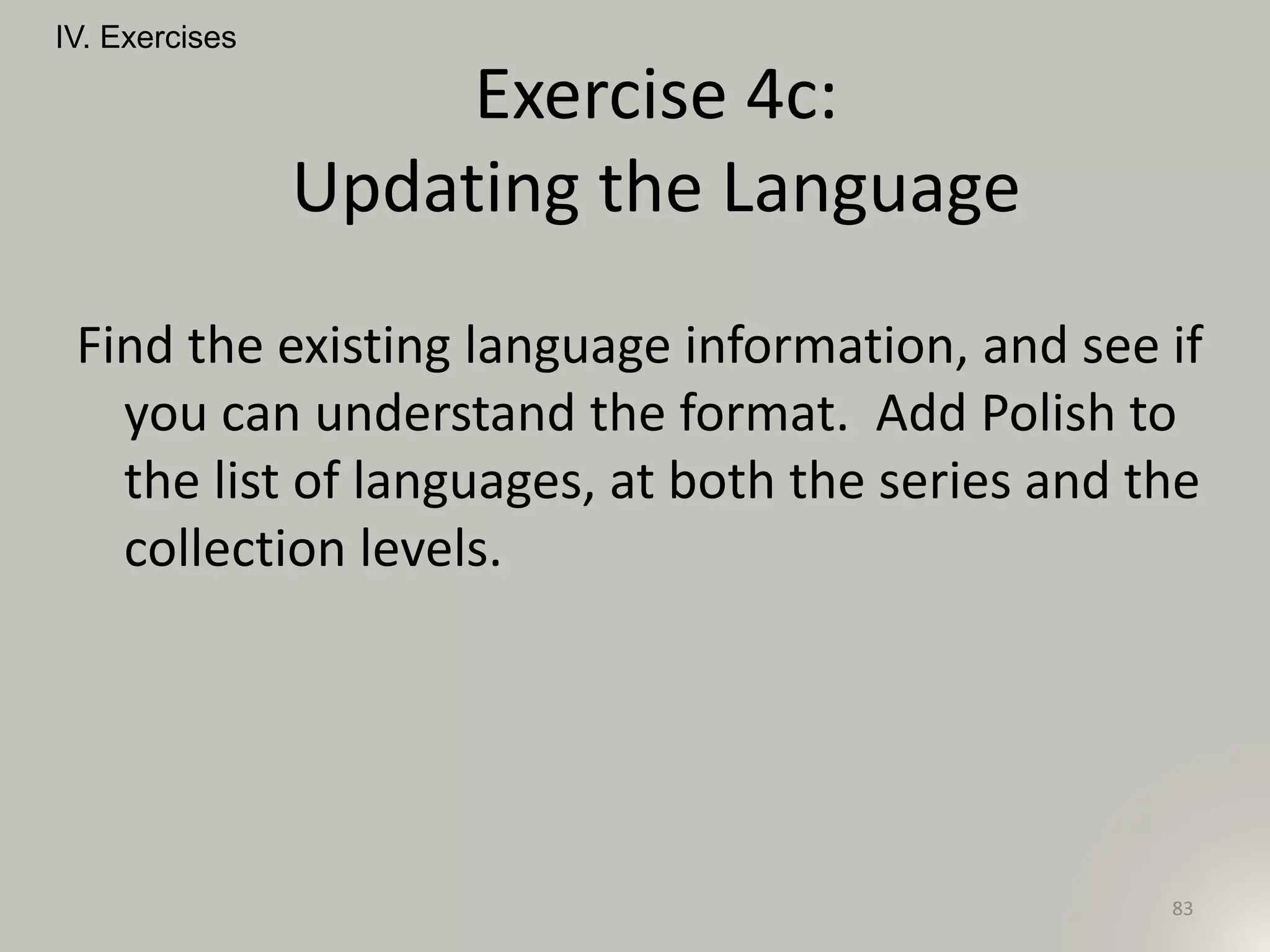 IV. Exercises

Exercise 4c:
Updating the Language

Find the existing language information, and see if you can understand the format.  Add Polish to the list of languages, at both the series and the collection levels.

83